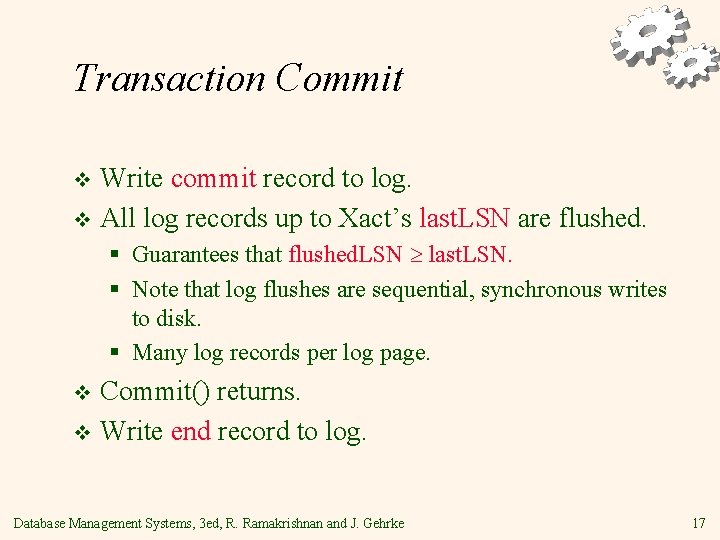 Transaction Commit

❖ Write commit record to log.

❖ All log records up to Xact's lastLSN are flushed.

▪ Guarantees that flushedLSN $\geq$ lastLSN.

▪ Note that log flushes are sequential, synchronous writes to disk.

▪ Many log records per log page.

❖ Commit() returns.

❖ Write end record to log.

Database Management Systems, 3ed, R. Ramakrishnan and J. Gehrke

17